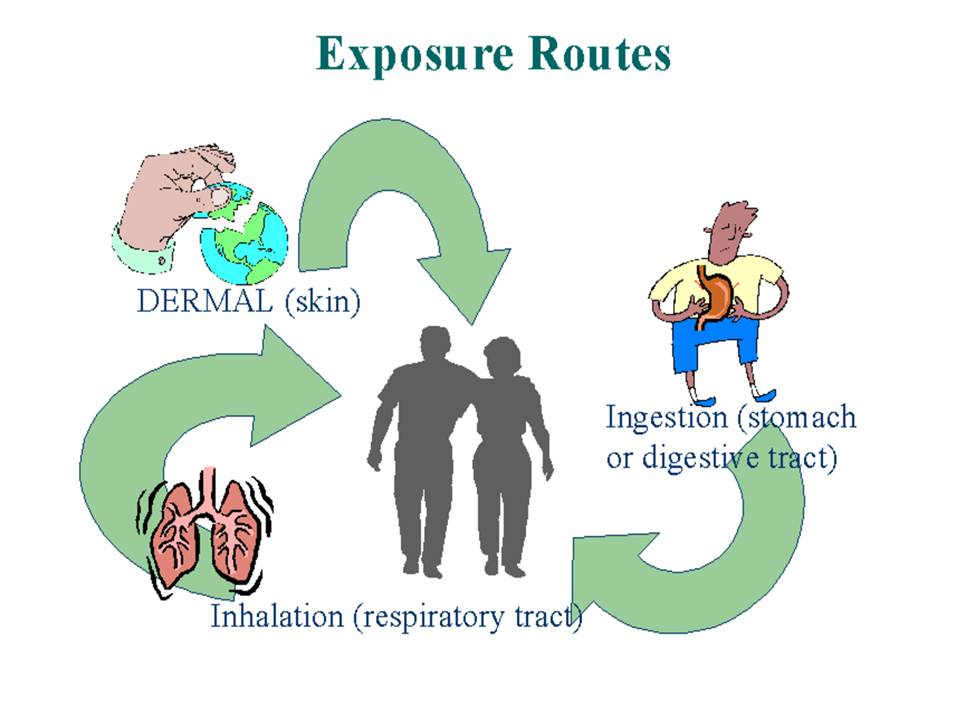 Exposure Routes

DERMAL (skin)

Ingestion (stomach or digestive tract)

Inhalation (respiratory tract)